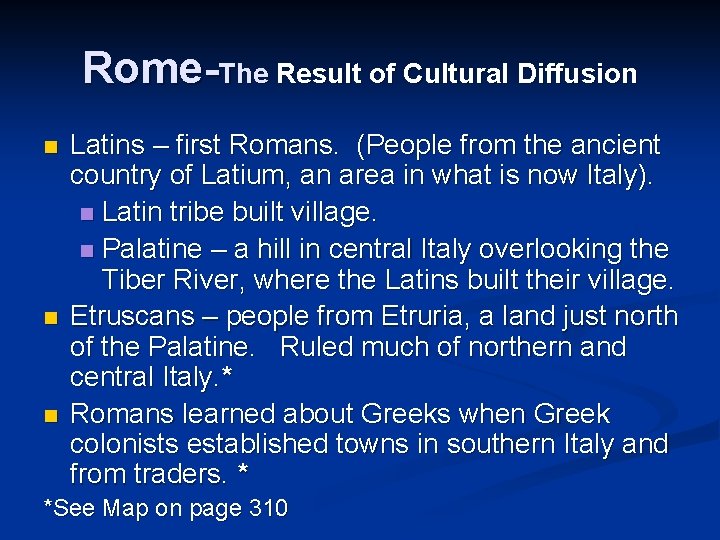 Rome-The Result of Cultural Diffusion

- Latins – first Romans. (People from the ancient country of Latium, an area in what is now Italy).
  - Latin tribe built village.
  - Palatine – a hill in central Italy overlooking the Tiber River, where the Latins built their village.
- Etruscans – people from Etruria, a land just north of the Palatine. Ruled much of northern and central Italy.*
- Romans learned about Greeks when Greek colonists established towns in southern Italy and from traders. *

*See Map on page 310